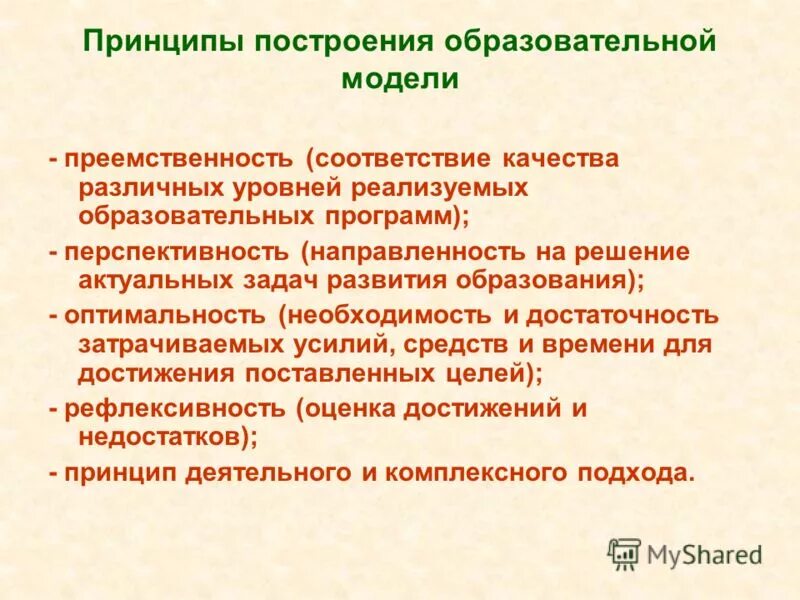 Принципы построения образовательной модели

- преемственность (соответствие качества различных уровней реализуемых образовательных программ);

- перспективность (направленность на решение актуальных задач развития образования);

- оптимальность (необходимость и достаточность затрачиваемых усилий, средств и времени для достижения поставленных целей);

- рефлексивность (оценка достижений и недостатков);

- принцип деятельного и комплексного подхода.

MyShared